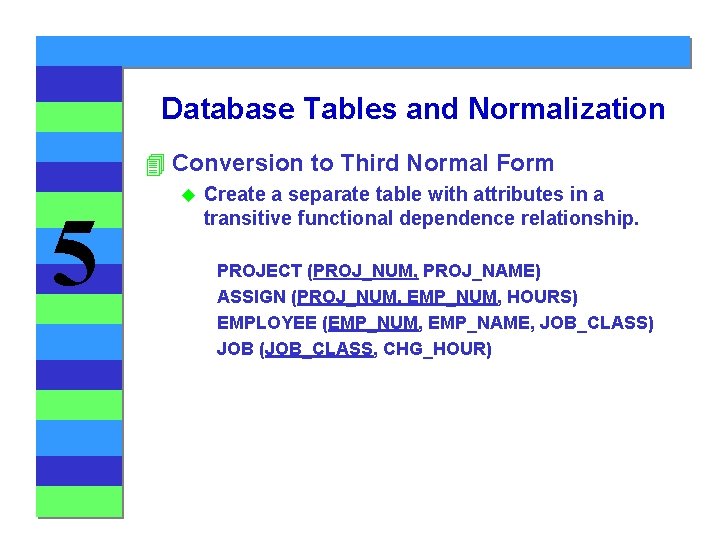 5

Database Tables and Normalization

Conversion to Third Normal Form

Create a separate table with attributes in a transitive functional dependence relationship.

PROJECT (PROJ_NUM, PROJ_NAME)
ASSIGN (PROJ_NUM, EMP_NUM, HOURS)
EMPLOYEE (EMP_NUM, EMP_NAME, JOB_CLASS)
JOB (JOB_CLASS, CHG_HOUR)